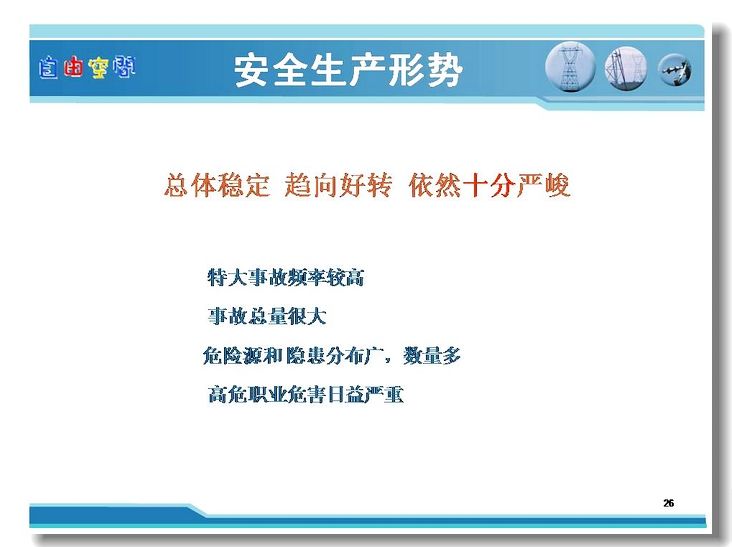 自由空间

安全生产形势

总体稳定 趋向好转 依然十分严峻

特大事故频率较高

事故总量很大

危险源和隐患分布广，数量多

高危职业危害日益严重

26